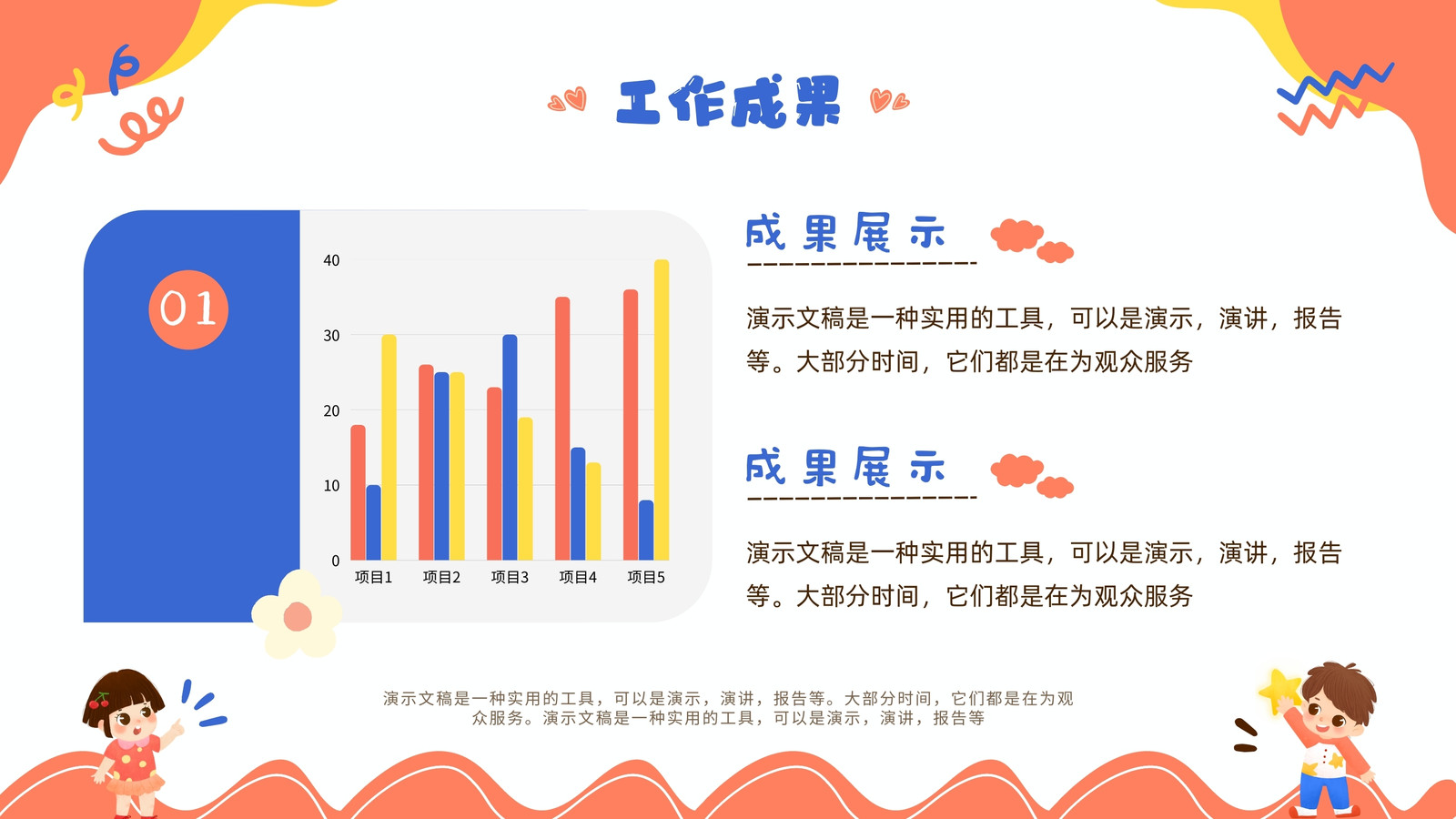 工作成果

01

40
30
20
10
0
项目1 项目2 项目3 项目4 项目5

成果展示

演示文稿是一种实用的工具，可以是演示，演讲，报告等。大部分时间，它们都是在为观众服务

成果展示

演示文稿是一种实用的工具，可以是演示，演讲，报告等。大部分时间，它们都是在为观众服务

演示文稿是一种实用的工具，可以是演示，演讲，报告等。大部分时间，它们都是在为观众服务。演示文稿是一种实用的工具，可以是演示，演讲，报告等